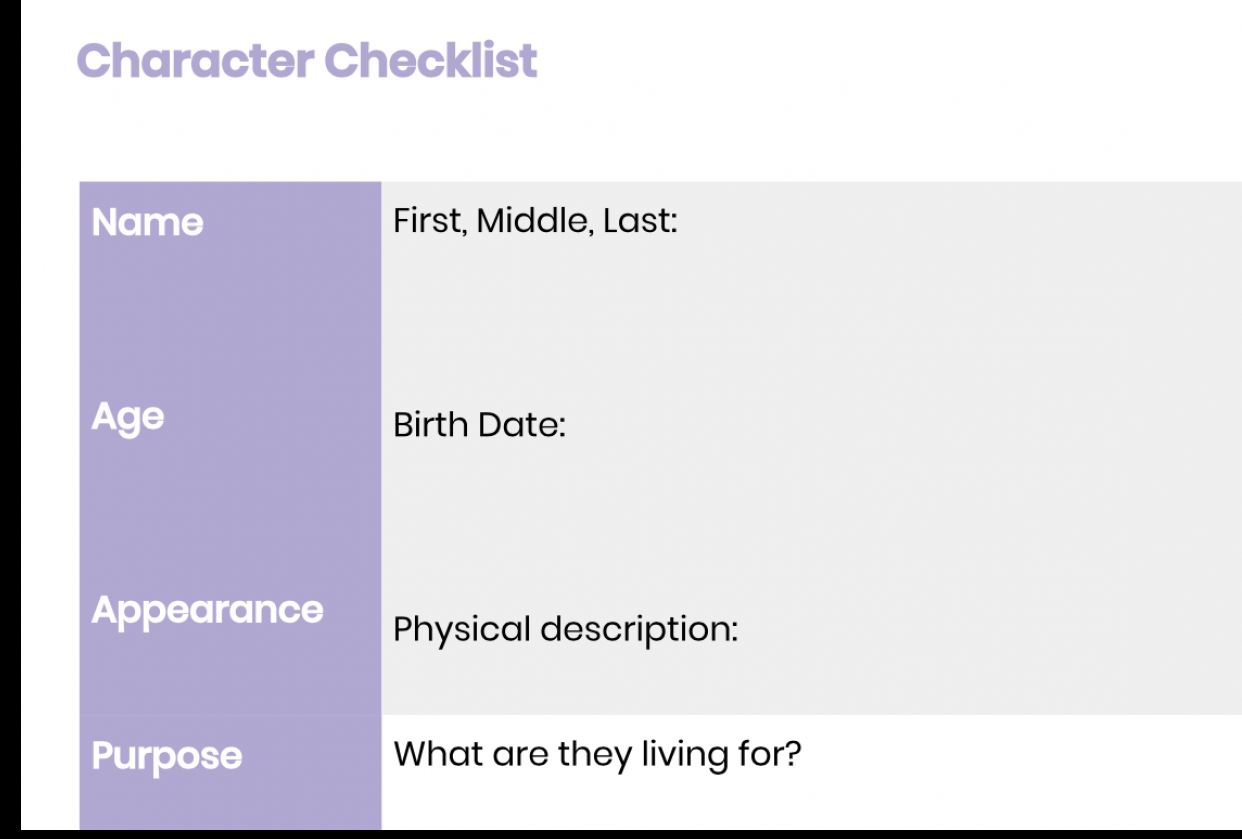 Character Checklist

| Name | First, Middle, Last: |
|---|---|
| Age | Birth Date: |
| Appearance | Physical description: |
| Purpose | What are they living for? |